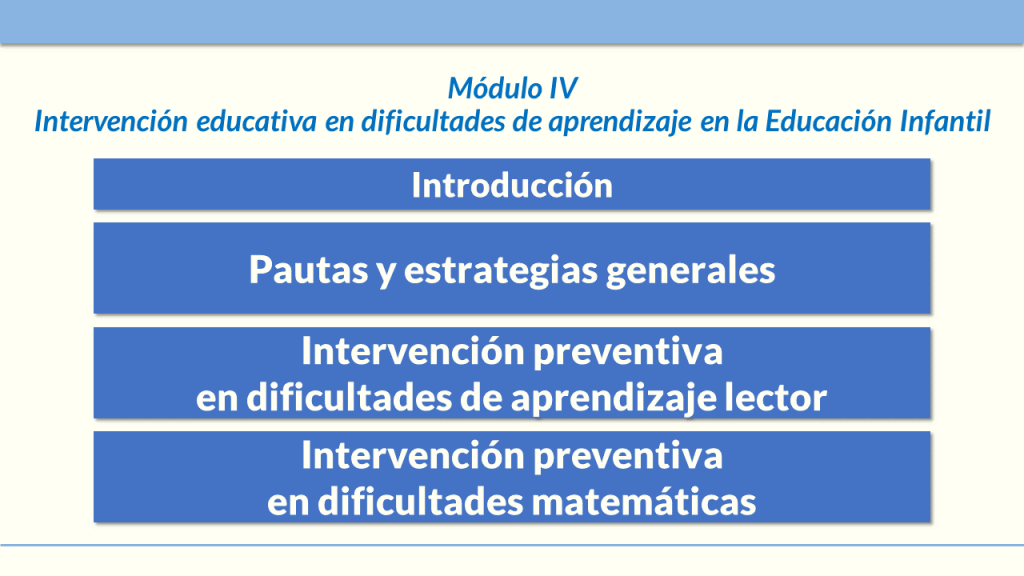 Módulo IV
Intervención educativa en dificultades de aprendizaje en la Educación Infantil

Introducción

Pautas y estrategias generales

Intervención preventiva
en dificultades de aprendizaje lector

Intervención preventiva
en dificultades matemáticas